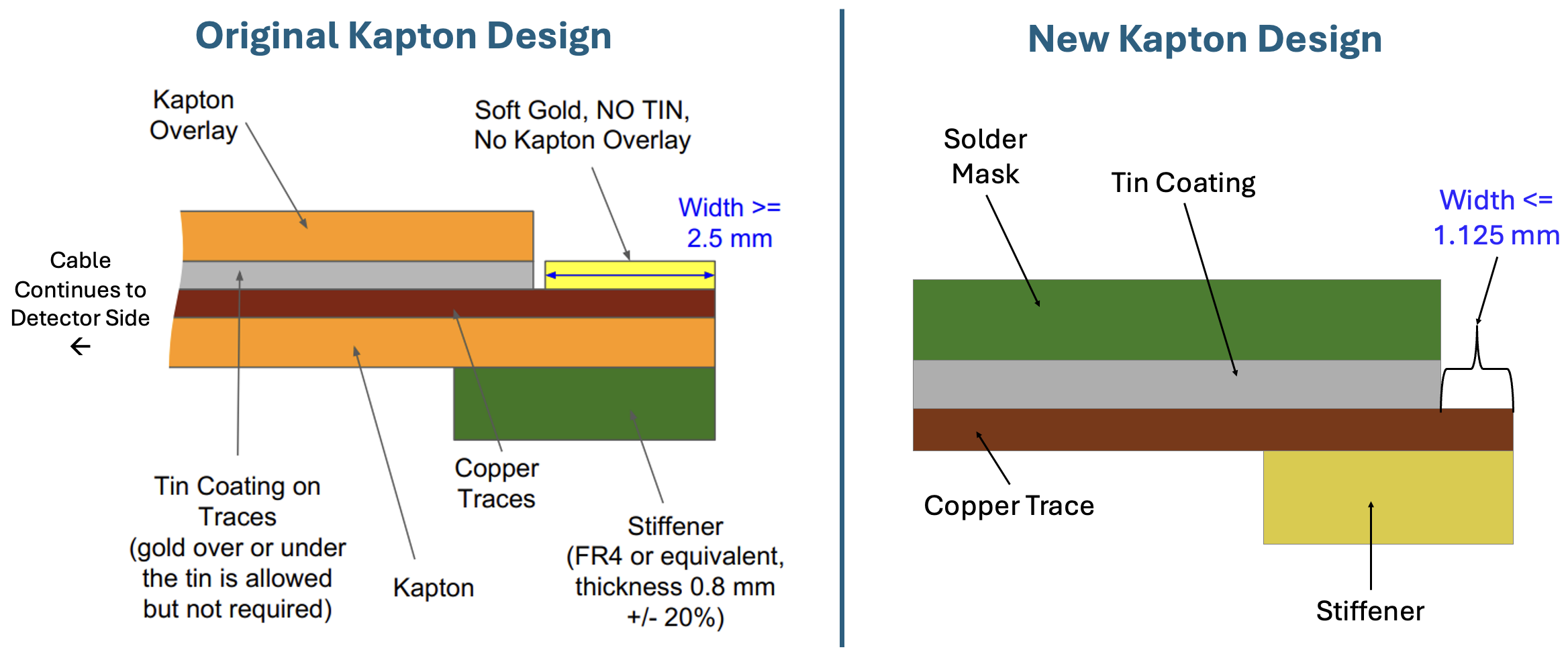 Original Kapton Design

Kapton Overlay

Soft Gold, NO TIN, No Kapton Overlay

Width >= 2.5 mm

Cable Continues to Detector Side ←

Tin Coating on Traces (gold over or under the tin is allowed but not required)

Kapton

Copper Traces

Stiffener (FR4 or equivalent, thickness 0.8 mm +/- 20%)

New Kapton Design

Solder Mask

Tin Coating

Width <= 1.125 mm

Copper Trace

Stiffener